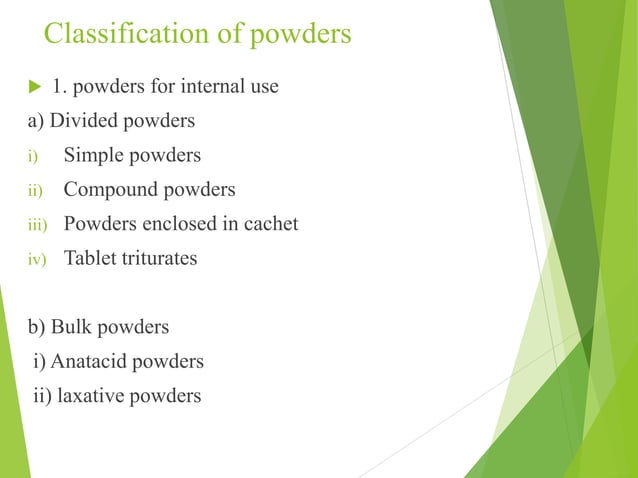 Classification of powders

1. powders for internal use

a) Divided powders

i) Simple powders

ii) Compound powders

iii) Powders enclosed in cachet

iv) Tablet triturates

b) Bulk powders

i) Anatacid powders

ii) laxative powders